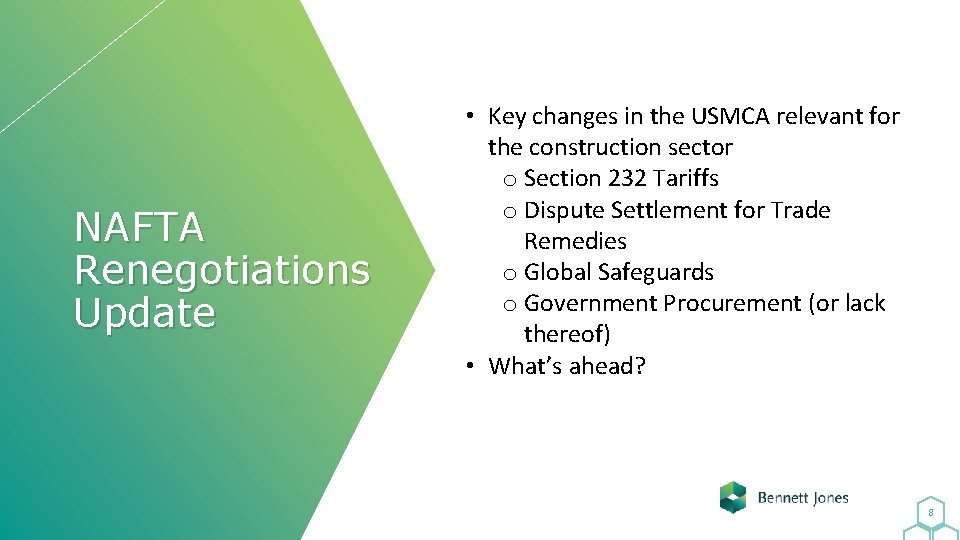 NAFTA Renegotiations Update

• Key changes in the USMCA relevant for the construction sector
o Section 232 Tariffs
o Dispute Settlement for Trade Remedies
o Global Safeguards
o Government Procurement (or lack thereof)
• What's ahead?

Bennett Jones

8